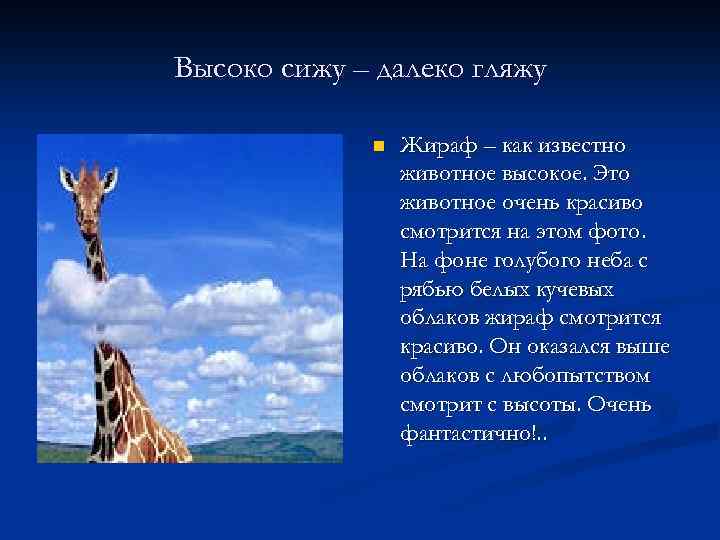 Высоко сижу – далеко гляжу

Жираф – как известно животное высокое. Это животное очень красиво смотрится на этом фото. На фоне голубого неба с рябью белых кучевых облаков жираф смотрится красиво. Он оказался выше облаков с любопытством смотрит с высоты. Очень фантастично!..